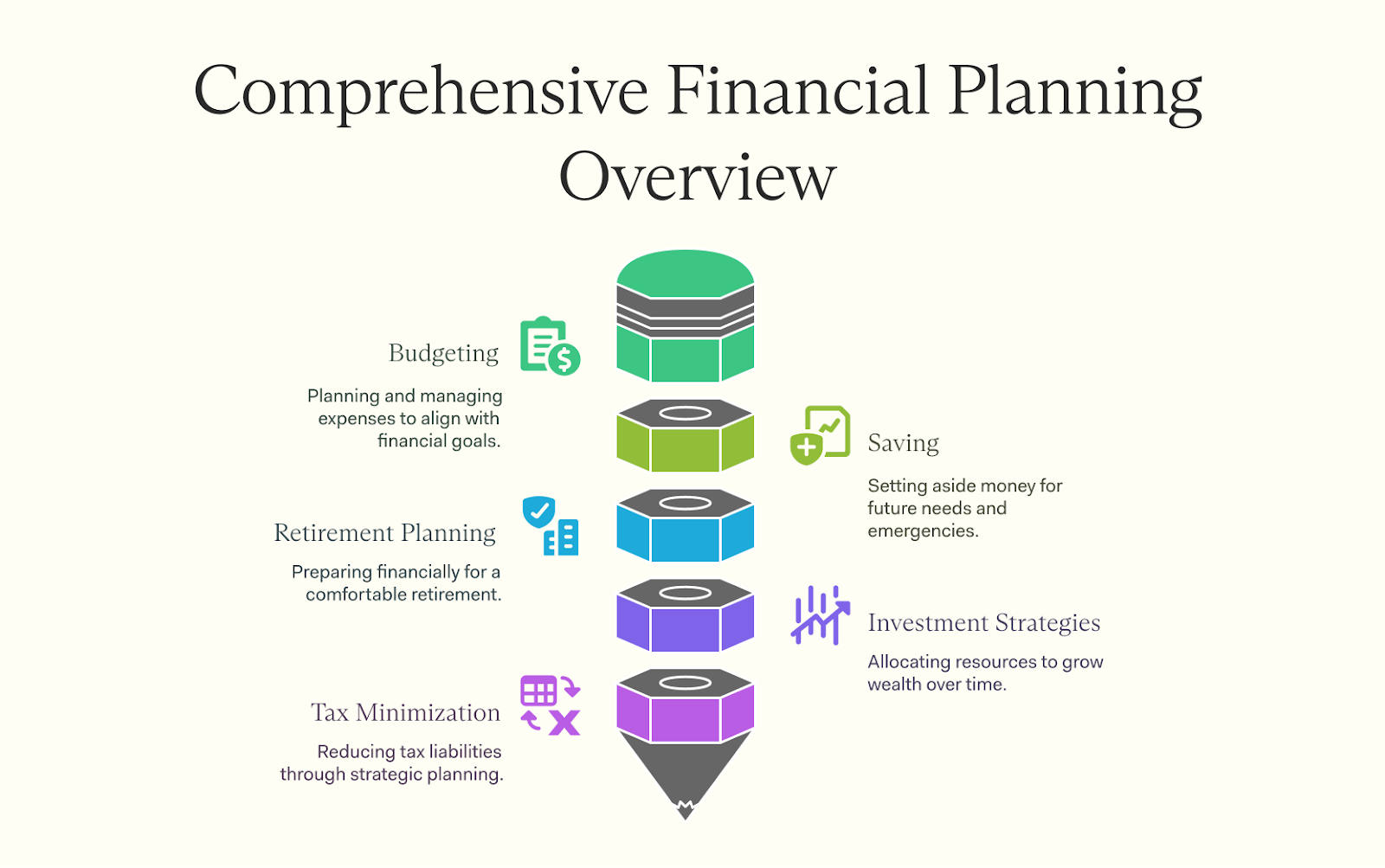 Comprehensive Financial Planning Overview

Budgeting

Planning and managing expenses to align with financial goals.

Saving

Setting aside money for future needs and emergencies.

Retirement Planning

Preparing financially for a comfortable retirement.

Investment Strategies

Allocating resources to grow wealth over time.

Tax Minimization

Reducing tax liabilities through strategic planning.